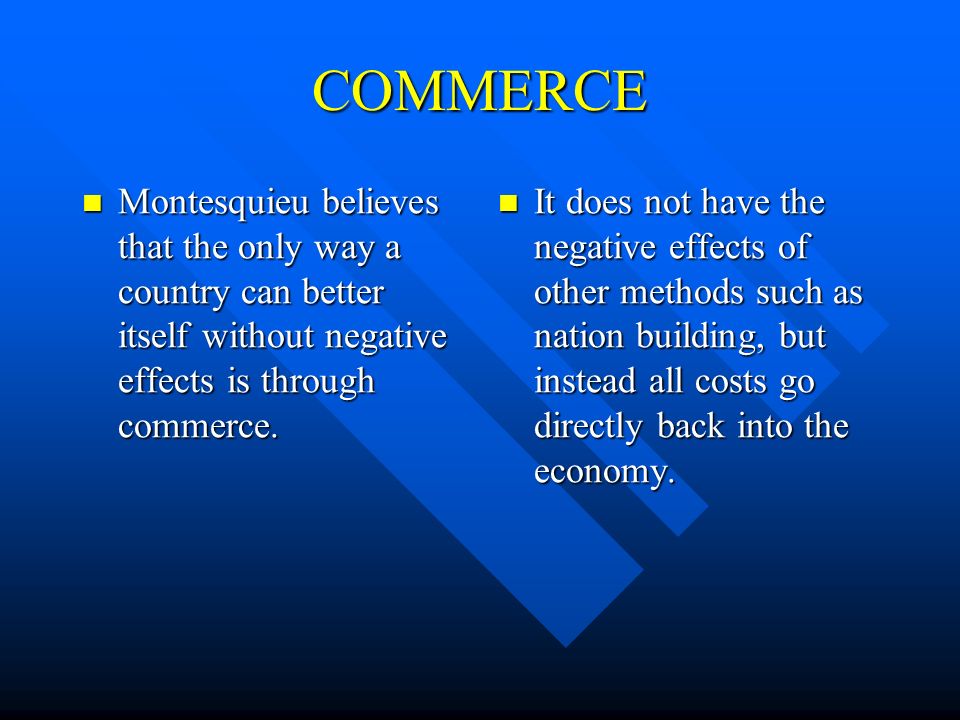 COMMERCE

- Montesquieu believes that the only way a country can better itself without negative effects is through commerce.

- It does not have the negative effects of other methods such as nation building, but instead all costs go directly back into the economy.